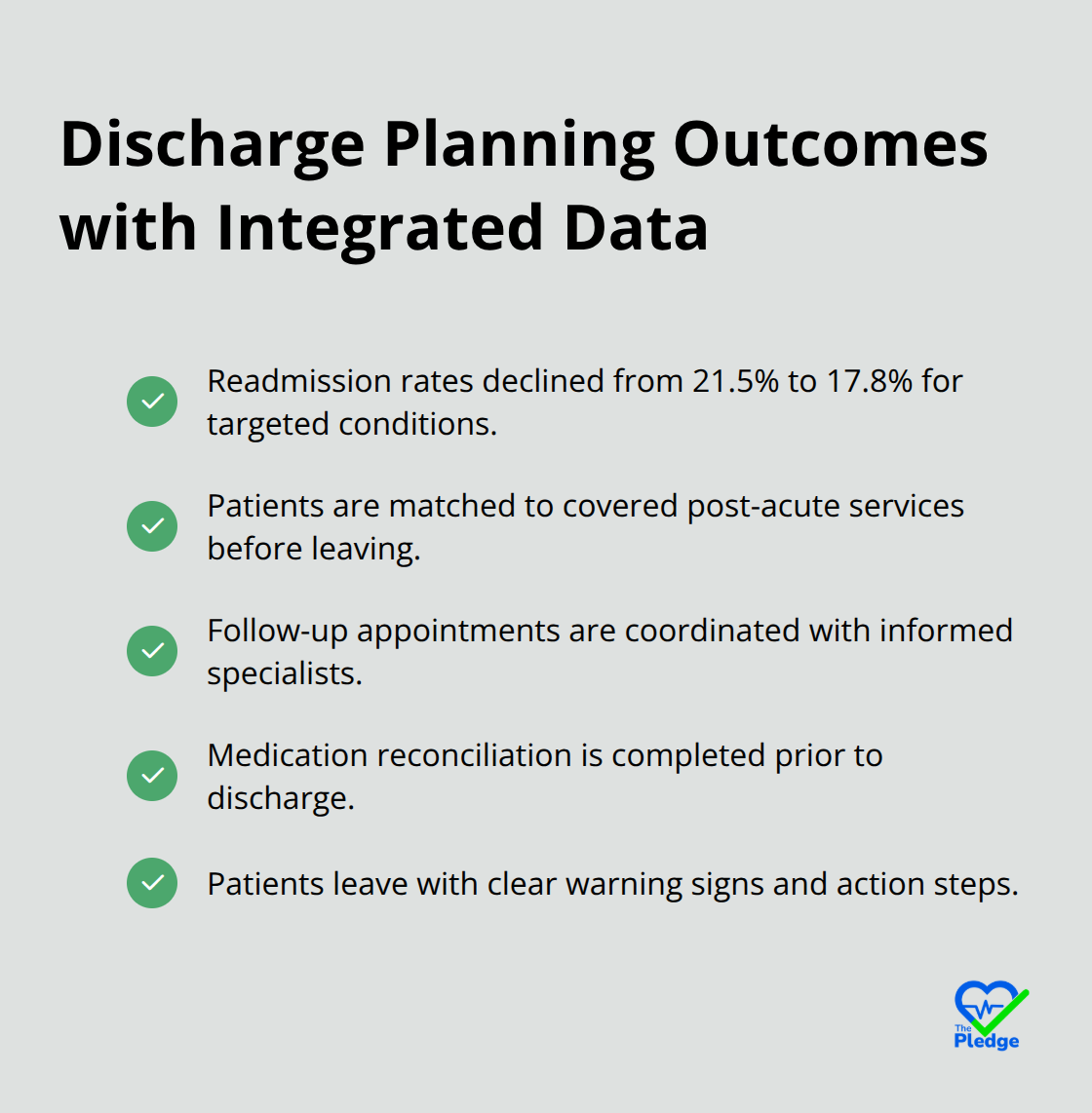 Discharge Planning Outcomes with Integrated Data

Readmission rates declined from 21.5% to 17.8% for targeted conditions.

Patients are matched to covered post-acute services before leaving.

Follow-up appointments are coordinated with informed specialists.

Medication reconciliation is completed prior to discharge.

Patients leave with clear warning signs and action steps.

The Pledge